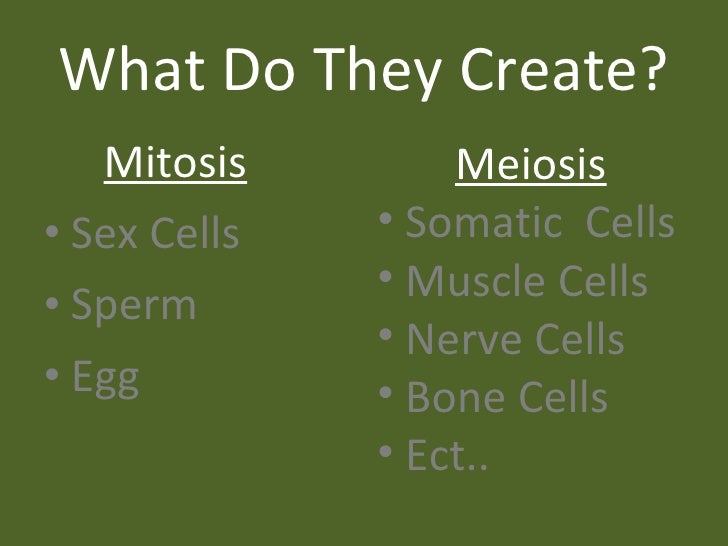 What Do They Create?

Mitosis

• Sex Cells
• Sperm
• Egg

Meiosis

• Somatic Cells
• Muscle Cells
• Nerve Cells
• Bone Cells
• Ect..